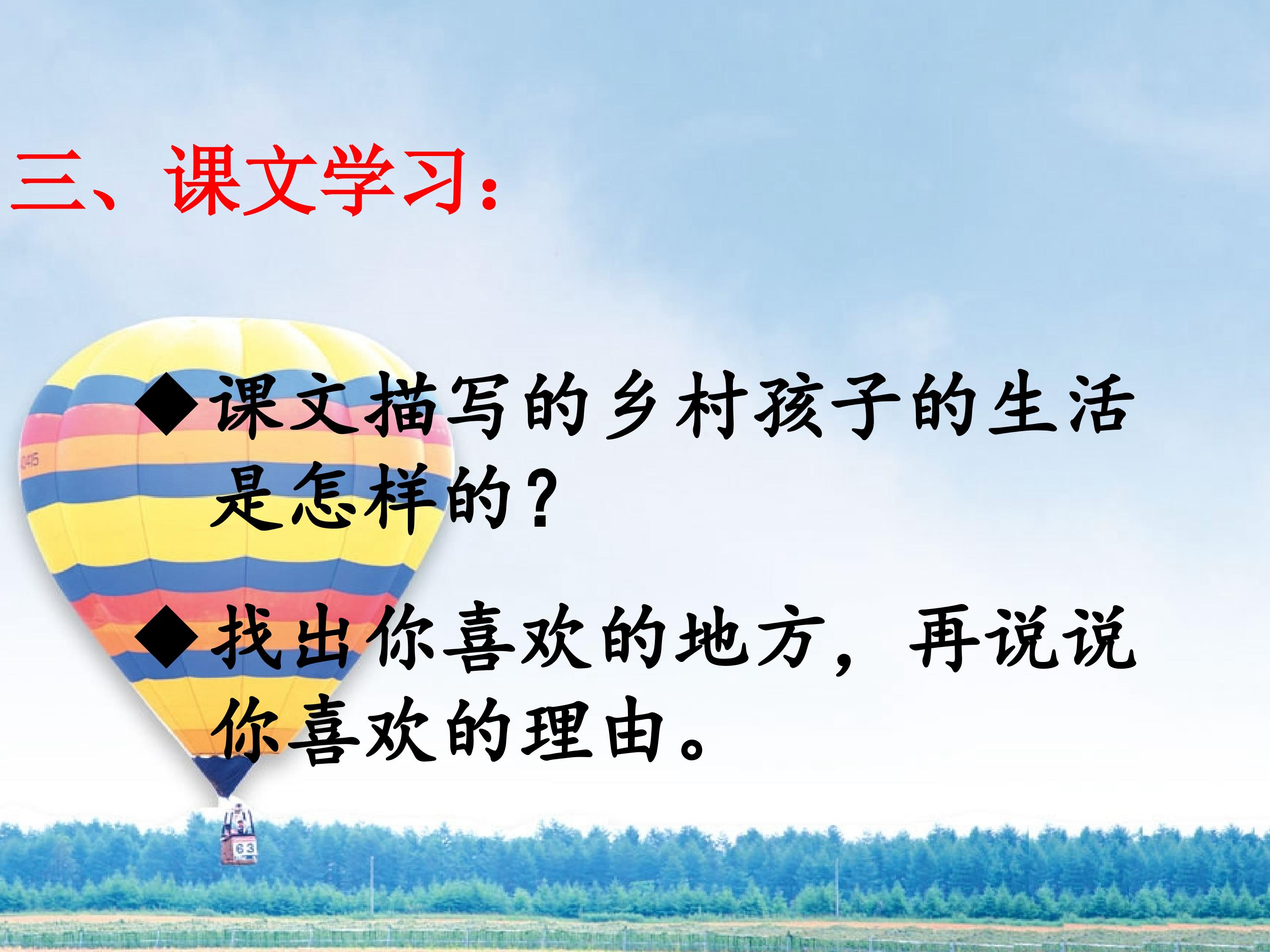 三、课文学习：

◆课文描写的乡村孩子的生活是怎样的？

◆找出你喜欢的地方，再说说你喜欢的理由。